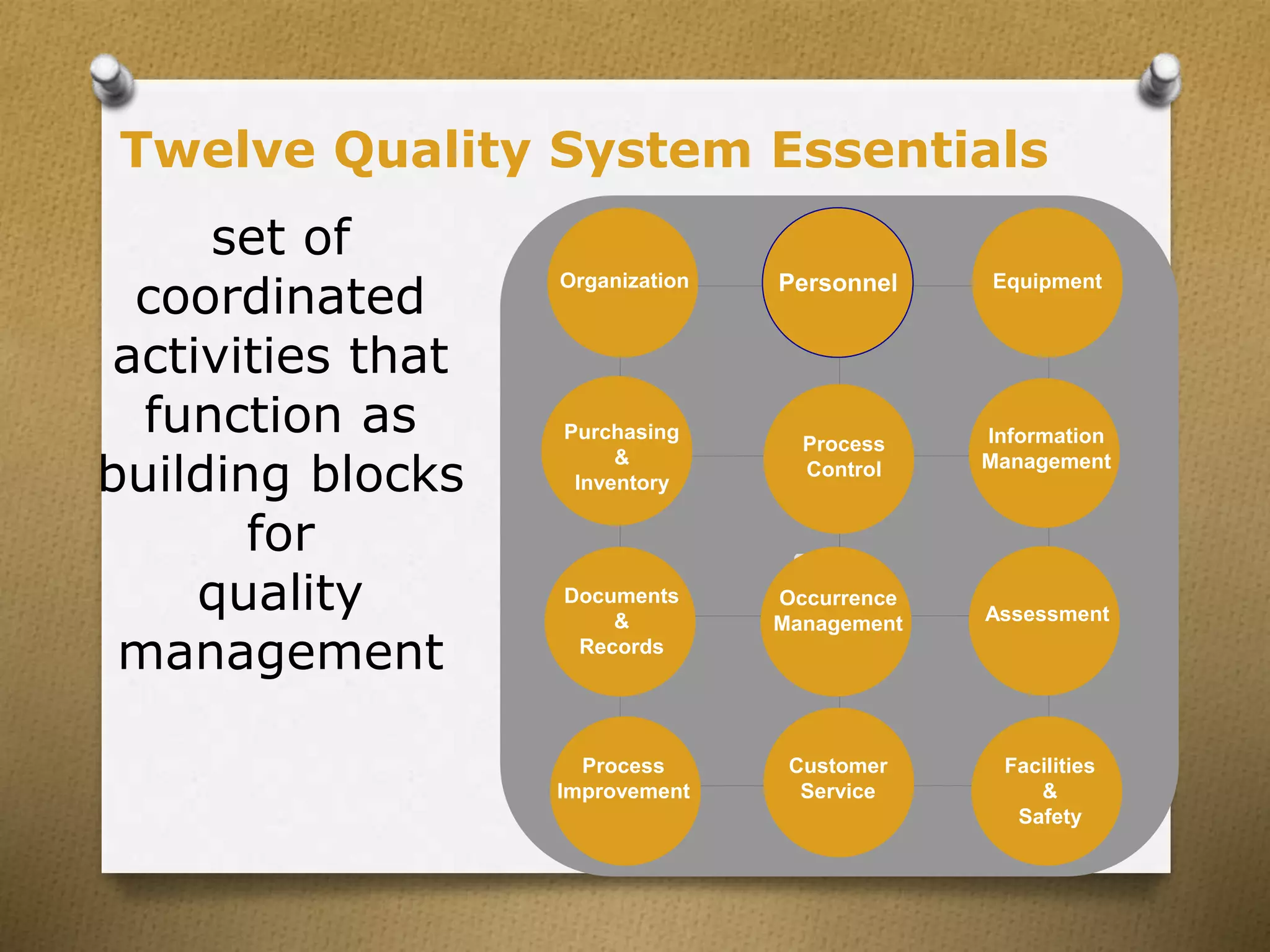 Twelve Quality System Essentials

set of coordinated activities that function as building blocks for quality management

Organization

Personnel

Equipment

Purchasing & Inventory

Process Control

Information Management

Documents & Records

Occurrence Management

Assessment

Process Improvement

Customer Service

Facilities & Safety